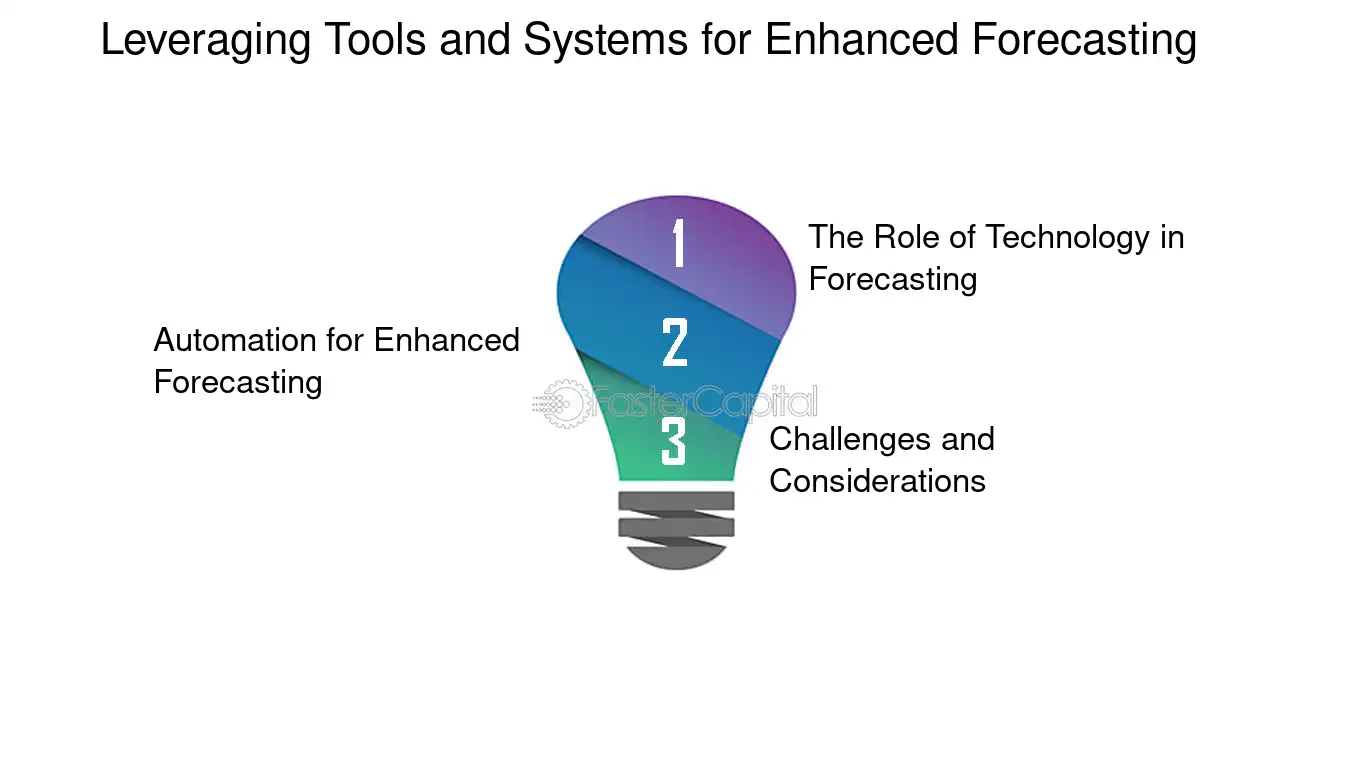 Leveraging Tools and Systems for Enhanced Forecasting

1

The Role of Technology in Forecasting

2

Automation for Enhanced Forecasting

FasterCapital

3

Challenges and Considerations